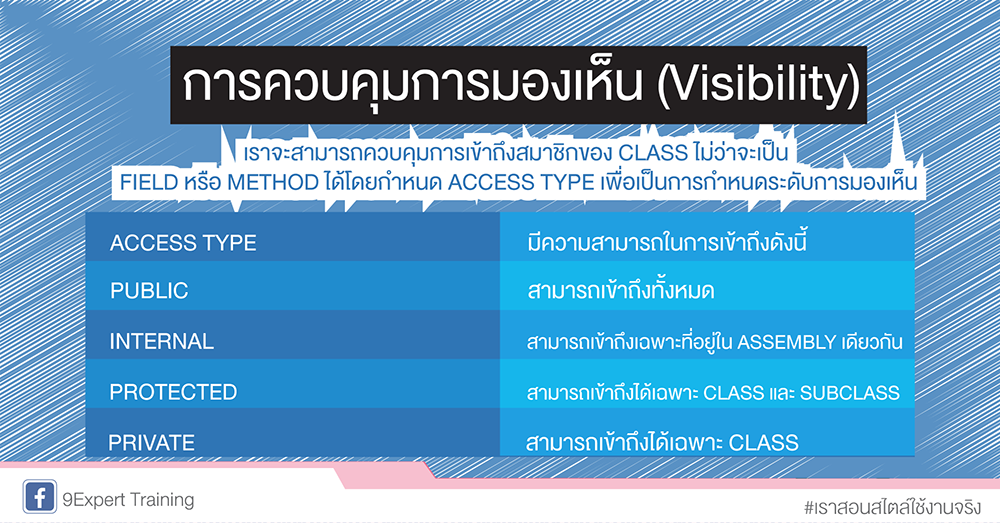 การควบคุมการมองเห็น (Visibility)

เราจะสามารถควบคุมการเข้าถึงสมาชิกของ CLASS ไม่ว่าจะเป็น FIELD หรือ METHOD ได้โดยกำหนด ACCESS TYPE เพื่อเป็นการกำหนดระดับการมองเห็น

| ACCESS TYPE | มีความสามารถในการเข้าถึงดังนี้ |
|---|---|
| PUBLIC | สามารถเข้าถึงทั้งหมด |
| INTERNAL | สามารถเข้าถึงเฉพาะที่อยู่ใน ASSEMBLY เดียวกัน |
| PROTECTED | สามารถเข้าถึงได้เฉพาะ CLASS และ SUBCLASS |
| PRIVATE | สามารถเข้าถึงได้เฉพาะ CLASS |

9Expert Training

#เราสอนสไตล์ใช้งานจริง